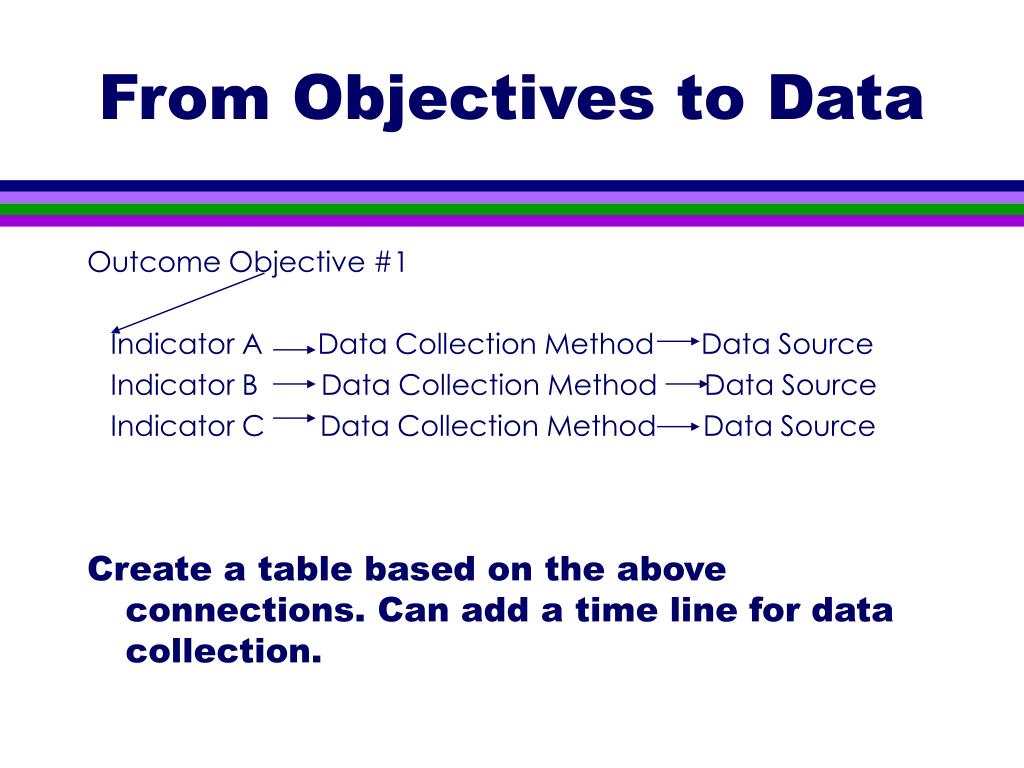 From Objectives to Data

Outcome Objective #1

Indicator A → Data Collection Method → Data Source
Indicator B → Data Collection Method → Data Source
Indicator C → Data Collection Method → Data Source

Create a table based on the above connections. Can add a time line for data collection.